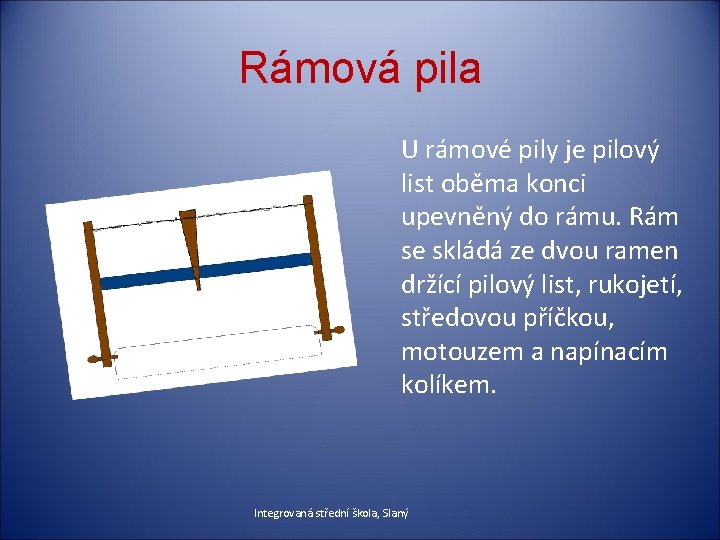 Rámová pila

U rámové pily je pilový list oběma konci upevněný do rámu. Rám se skládá ze dvou ramen držící pilový list, rukojetí, středovou příčkou, motouzem a napínacím kolíkem.

Integrovaná střední škola, Slaný